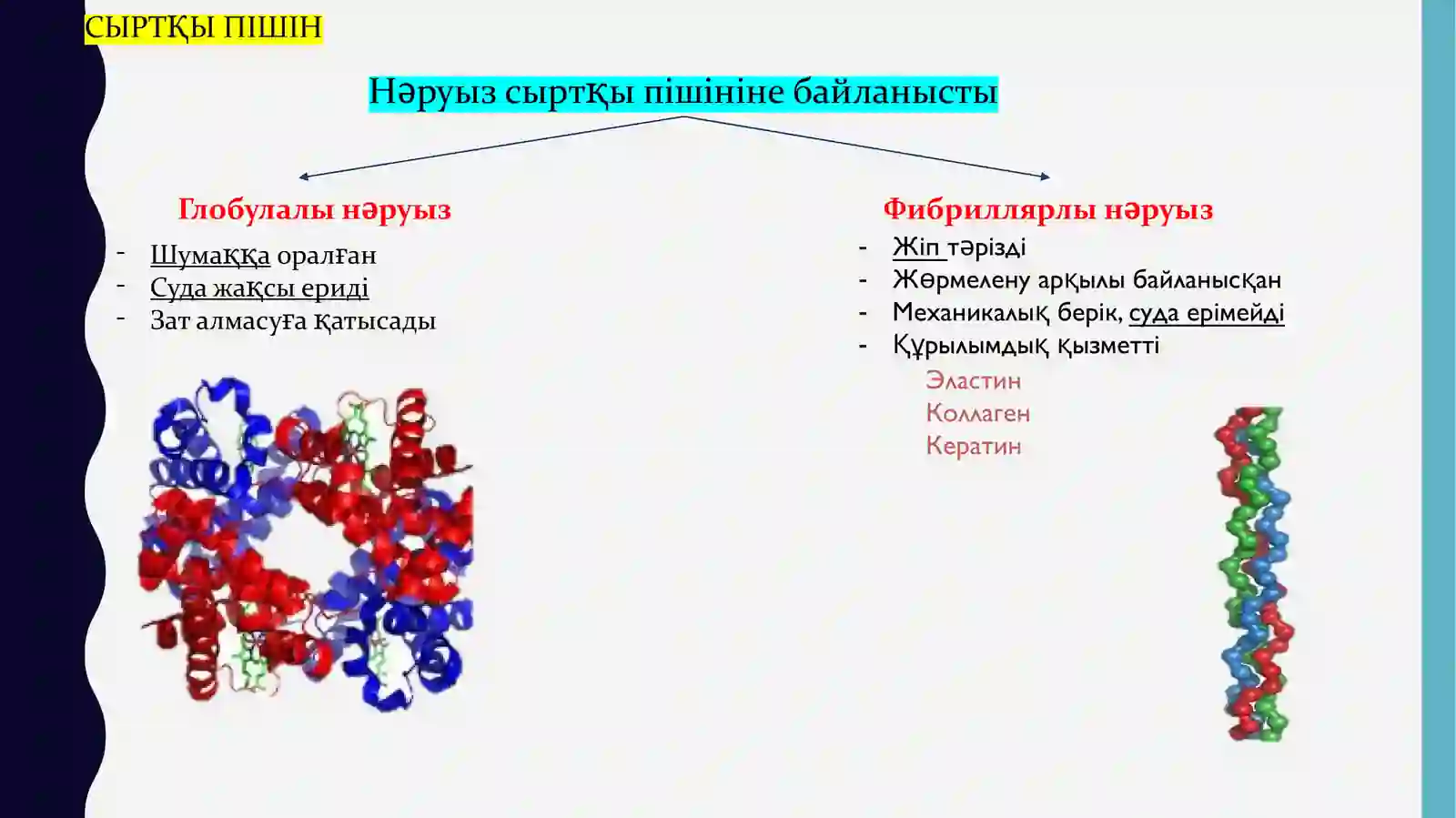 СЫРТҚЫ ПІШІН

Нәруыз сыртқы пішініне байланысты

Глобулалы нәруыз

- Шумаққа оралған
- Суда жақсы ериді
- Зат алмасуға қатысады

Фибриллярлы нәруыз

- Жіп тәрізді
- Жөрмелену арқылы байланысқан
- Механикалық берік, суда ерімейді
- Құрылымдық қызметті

Эластин
Коллаген
Кератин